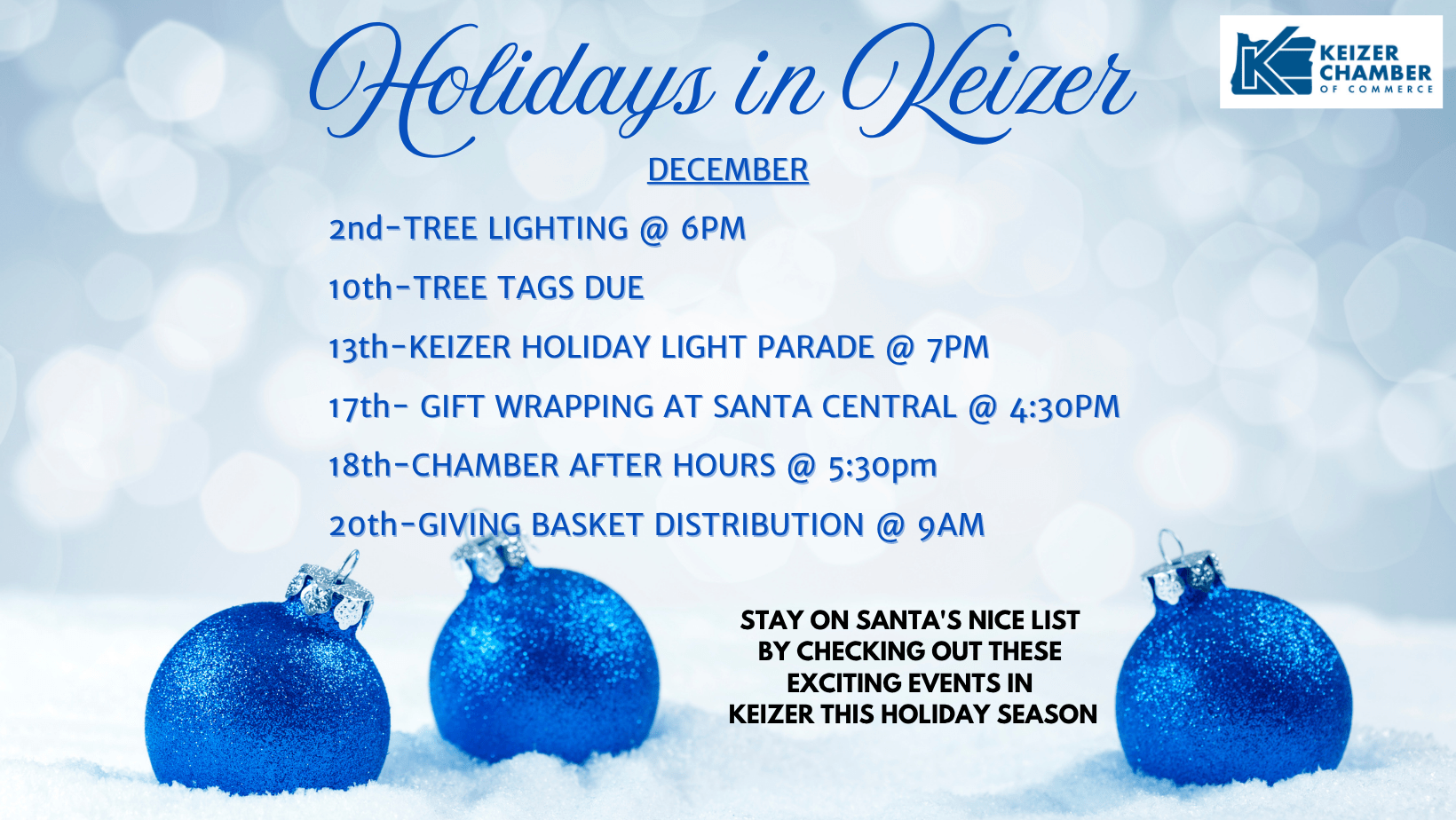 Holidays in Keizer

KEIZER CHAMBER OF COMMERCE

DECEMBER

2nd-TREE LIGHTING @ 6PM

10th-TREE TAGS DUE

13th-KEIZER HOLIDAY LIGHT PARADE @ 7PM

17th- GIFT WRAPPING AT SANTA CENTRAL @ 4:30PM

18th-CHAMBER AFTER HOURS @ 5:30pm

20th-GIVING BASKET DISTRIBUTION @ 9AM

STAY ON SANTA'S NICE LIST BY CHECKING OUT THESE EXCITING EVENTS IN KEIZER THIS HOLIDAY SEASON